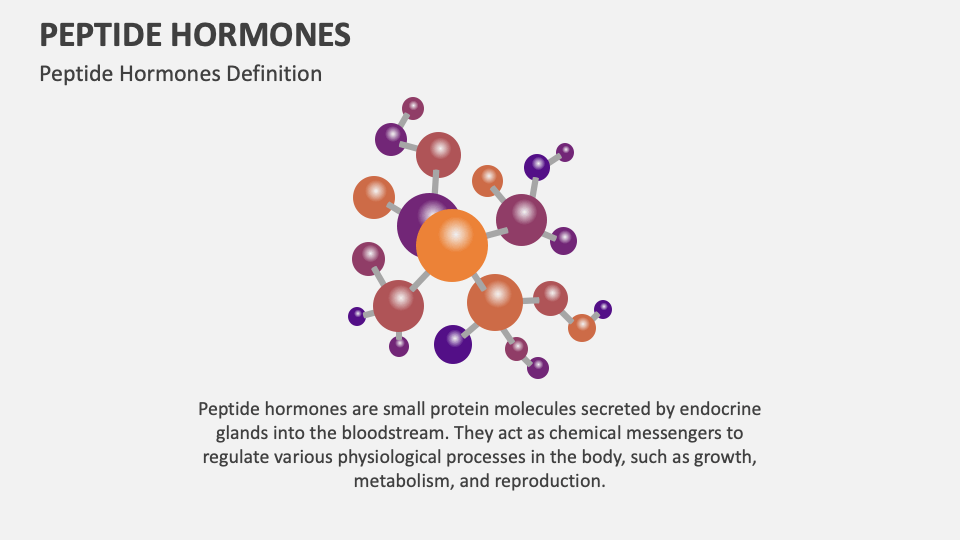 PEPTIDE HORMONES

Peptide Hormones Definition

Peptide hormones are small protein molecules secreted by endocrine glands into the bloodstream. They act as chemical messengers to regulate various physiological processes in the body, such as growth, metabolism, and reproduction.